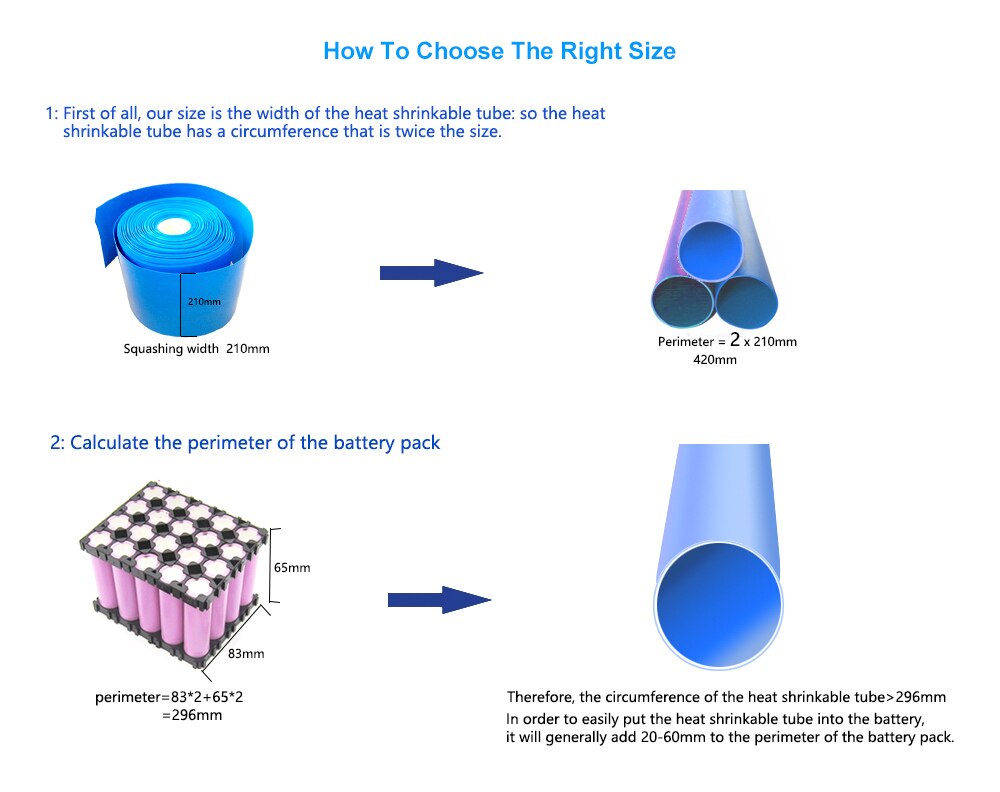 How To Choose The Right Size

1: First of all, our size is the width of the heat shrinkable tube: so the heat shrinkable tube has a circumference that is twice the size.

210mm

Squashing width 210mm

Perimeter = 2 x 210mm
420mm

2: Calculate the perimeter of the battery pack

65mm

83mm

perimeter=83*2+65*2
=296mm

Therefore, the circumference of the heat shrinkable tube>296mm
In order to easily put the heat shrinkable tube into the battery, it will generally add 20-60mm to the perimeter of the battery pack.